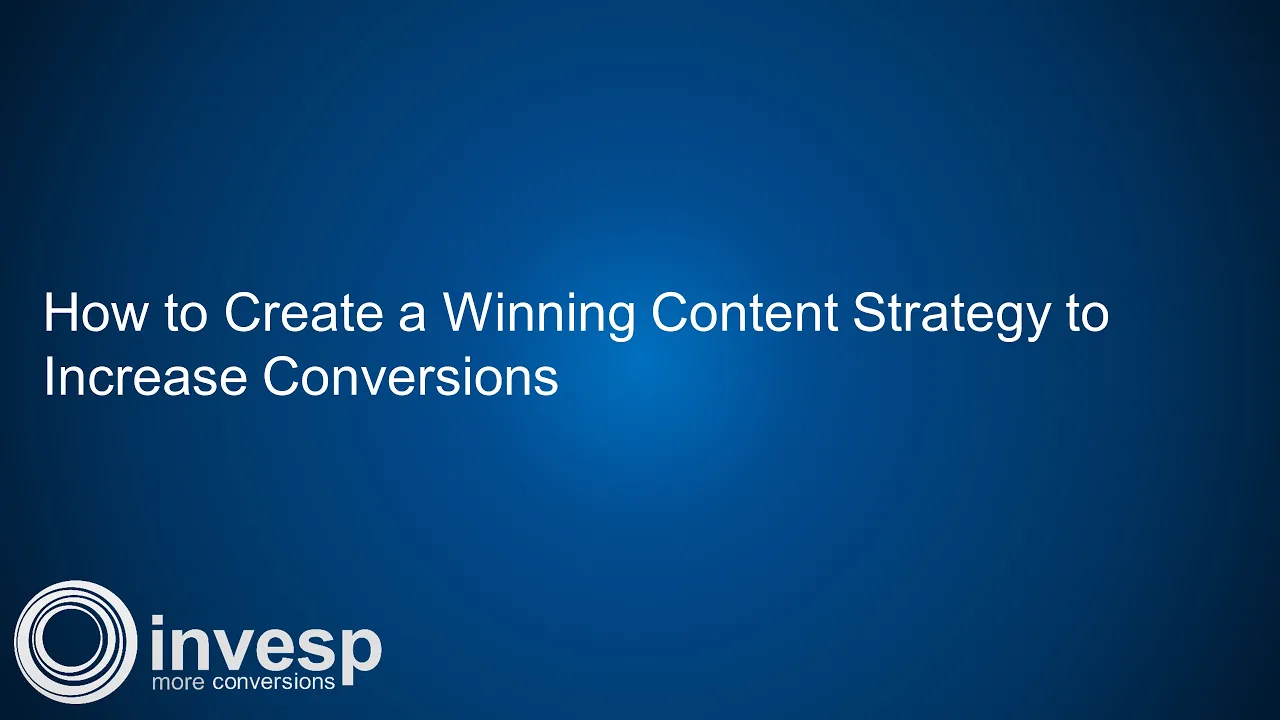 How to Create a Winning Content Strategy to Increase Conversions

invesp
more conversions